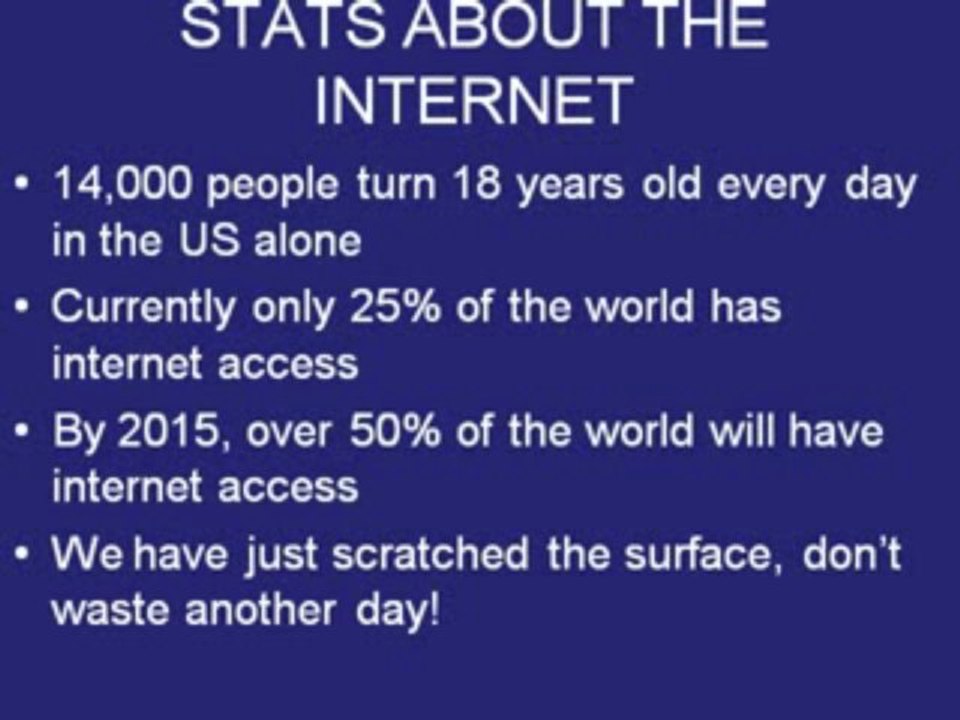 STATS ABOUT THE INTERNET

• 14,000 people turn 18 years old every day in the US alone
• Currently only 25% of the world has internet access
• By 2015, over 50% of the world will have internet access
• We have just scratched the surface, don't waste another day!